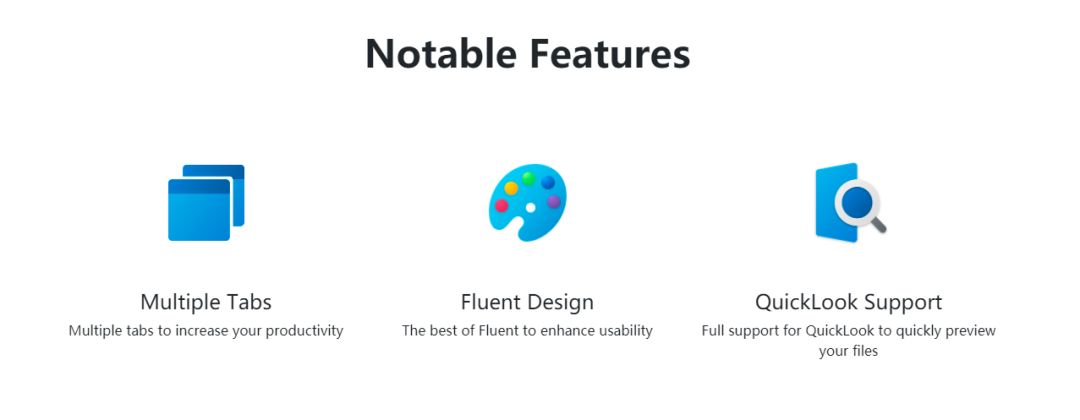 Notable Features

Multiple Tabs
Multiple tabs to increase your productivity

Fluent Design
The best of Fluent to enhance usability

QuickLook Support
Full support for QuickLook to quickly preview your files